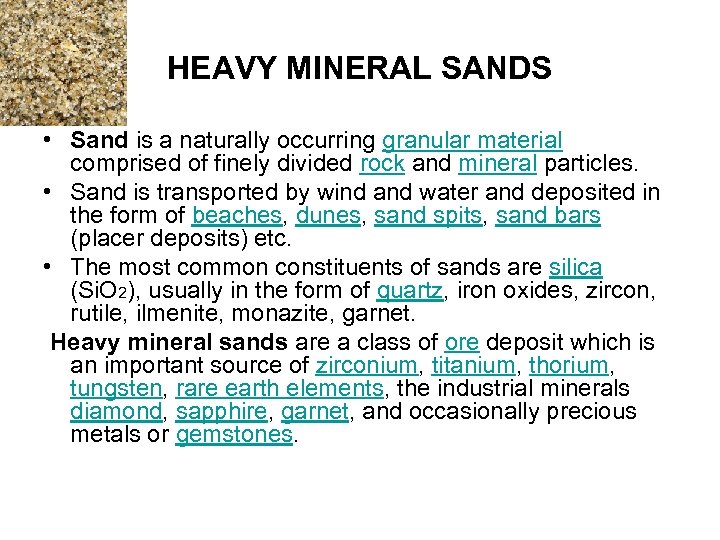 HEAVY MINERAL SANDS

• Sand is a naturally occurring granular material comprised of finely divided rock and mineral particles.
• Sand is transported by wind and water and deposited in the form of beaches, dunes, sand spits, sand bars (placer deposits) etc.
• The most common constituents of sands are silica ($SiO_2$), usually in the form of quartz, iron oxides, zircon, rutile, ilmenite, monazite, garnet.

Heavy mineral sands are a class of ore deposit which is an important source of zirconium, titanium, thorium, tungsten, rare earth elements, the industrial minerals diamond, sapphire, garnet, and occasionally precious metals or gemstones.